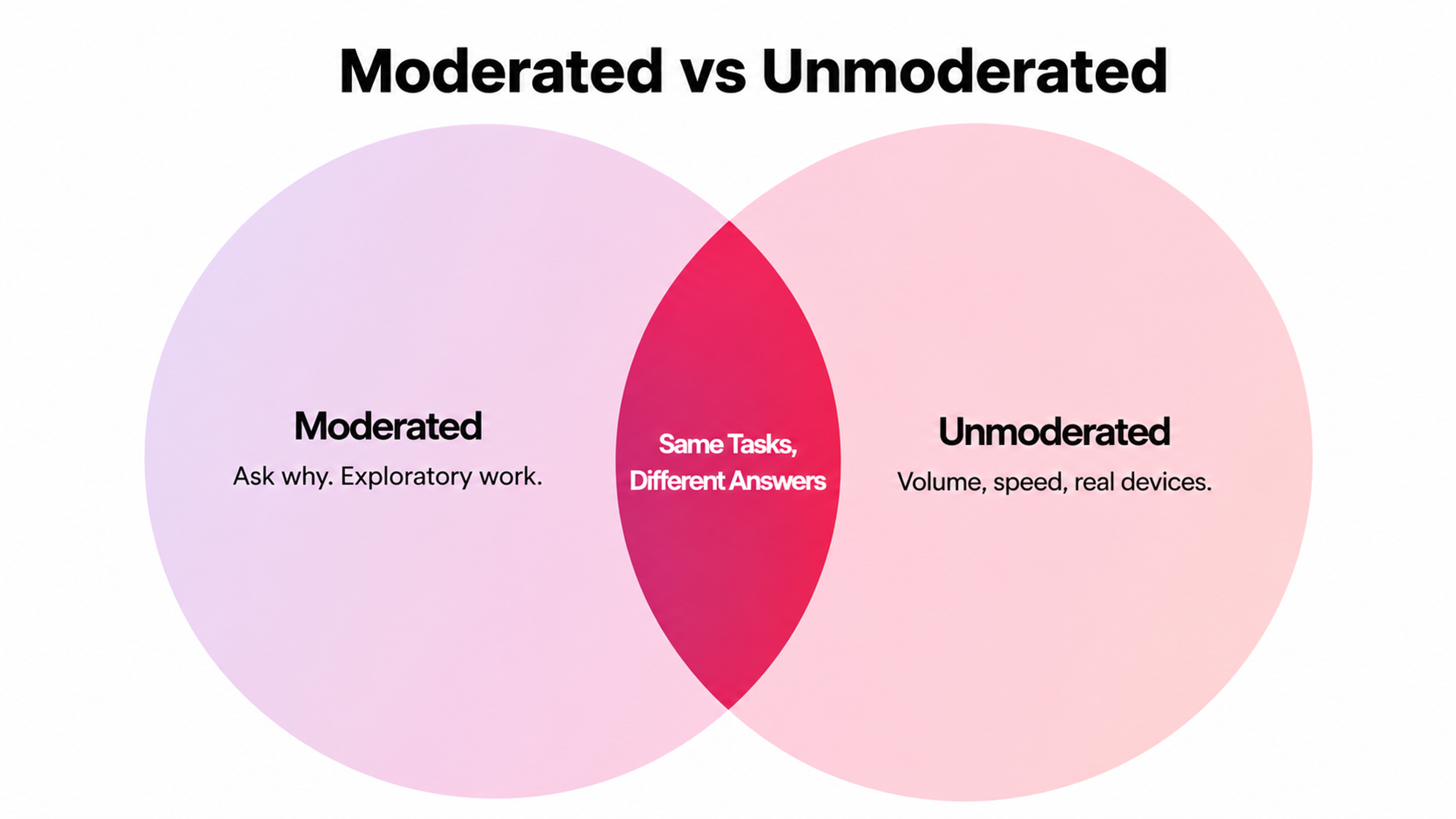 Moderated vs Unmoderated

Moderated
Ask why. Exploratory work.

Same Tasks, Different Answers

Unmoderated
Volume, speed, real devices.